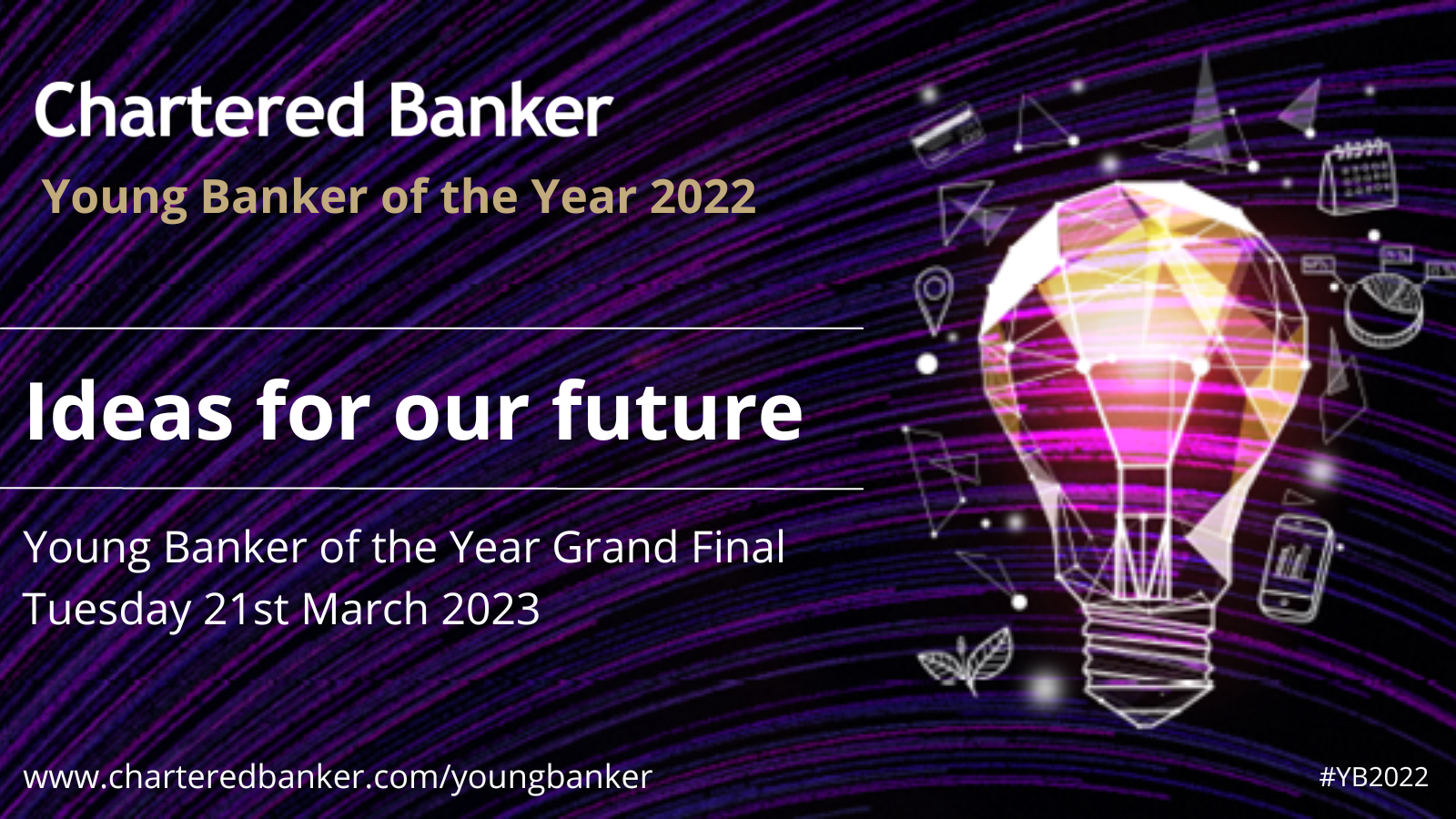 Chartered Banker
Young Banker of the Year 2022

Ideas for our future

Young Banker of the Year Grand Final
Tuesday 21st March 2023

www.charteredbanker.com/youngbanker

#YB2022